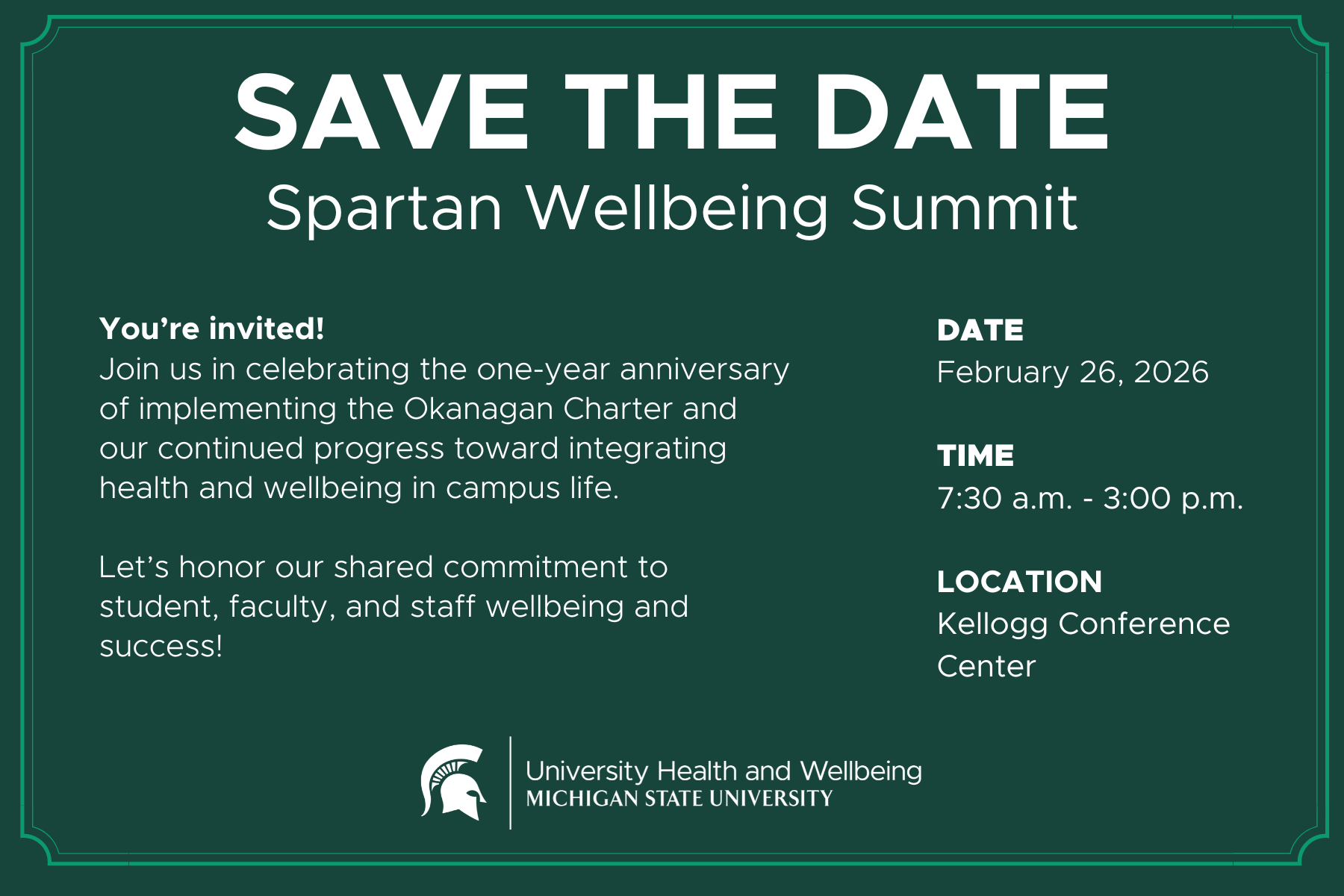 SAVE THE DATE
Spartan Wellbeing Summit

You're invited!
Join us in celebrating the one-year anniversary of implementing the Okanagan Charter and our continued progress toward integrating health and wellbeing in campus life.

Let's honor our shared commitment to student, faculty, and staff wellbeing and success!

DATE
February 26, 2026

TIME
7:30 a.m. - 3:00 p.m.

LOCATION
Kellogg Conference Center

University Health and Wellbeing
MICHIGAN STATE UNIVERSITY